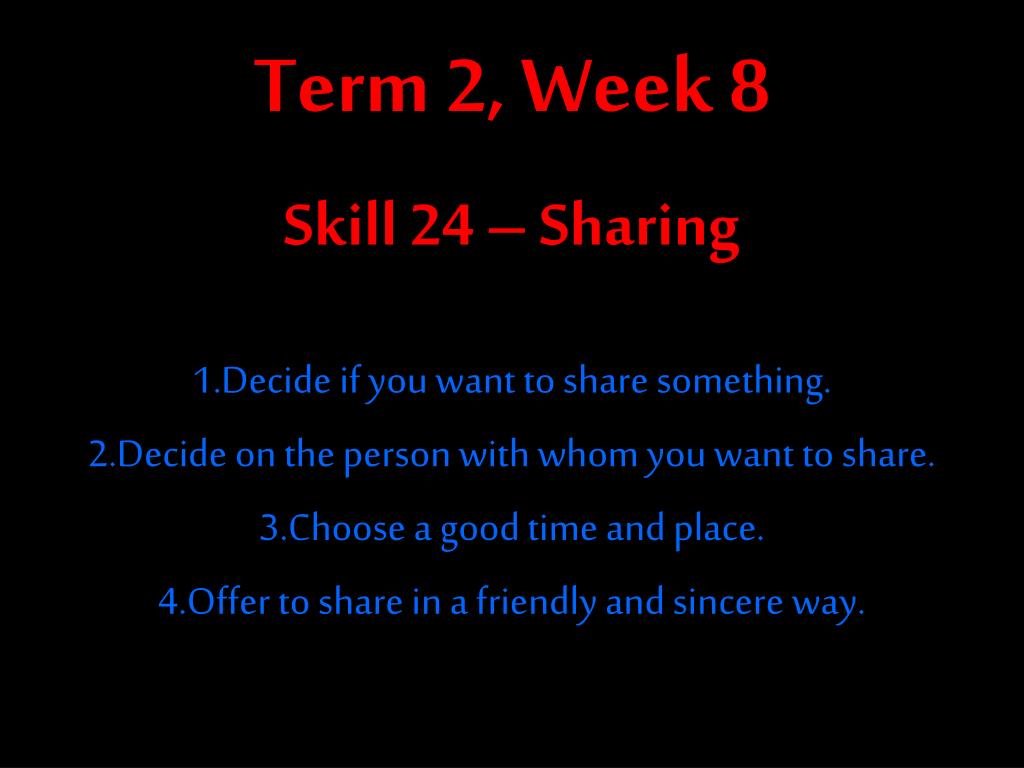 Term 2, Week 8

Skill 24 – Sharing

1.Decide if you want to share something.

2.Decide on the person with whom you want to share.

3.Choose a good time and place.

4.Offer to share in a friendly and sincere way.